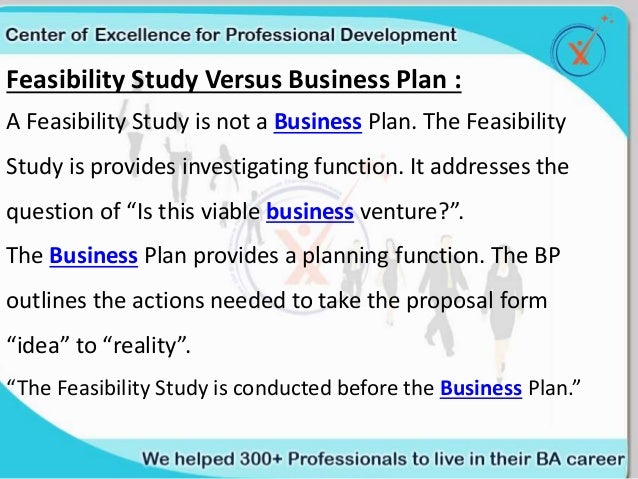 Center of Excellence for Professional Development

Feasibility Study Versus Business Plan :

A Feasibility Study is not a Business Plan. The Feasibility Study is provides investigating function. It addresses the question of “Is this viable business venture?”.

The Business Plan provides a planning function. The BP outlines the actions needed to take the proposal form “idea” to “reality”.

“The Feasibility Study is conducted before the Business Plan.”

We helped 300+ Professionals to live in their BA career